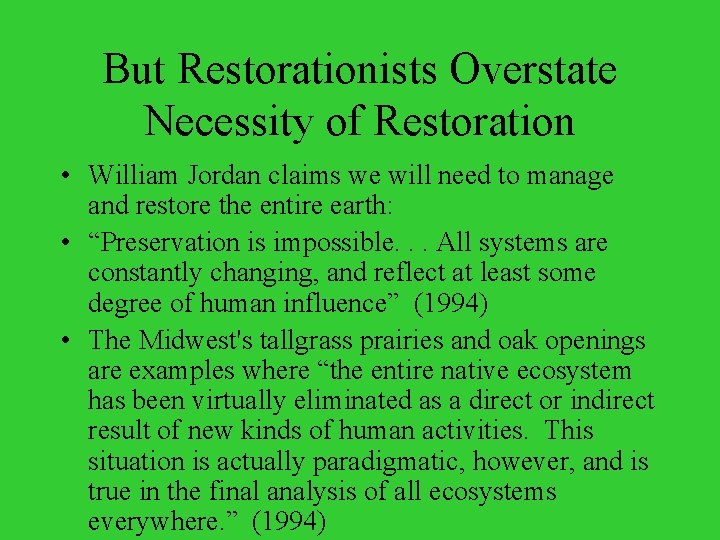 But Restorationists Overstate Necessity of Restoration

• William Jordan claims we will need to manage and restore the entire earth:

• “Preservation is impossible. . . All systems are constantly changing, and reflect at least some degree of human influence” (1994)

• The Midwest's tallgrass prairies and oak openings are examples where “the entire native ecosystem has been virtually eliminated as a direct or indirect result of new kinds of human activities. This situation is actually paradigmatic, however, and is true in the final analysis of all ecosystems everywhere.” (1994)